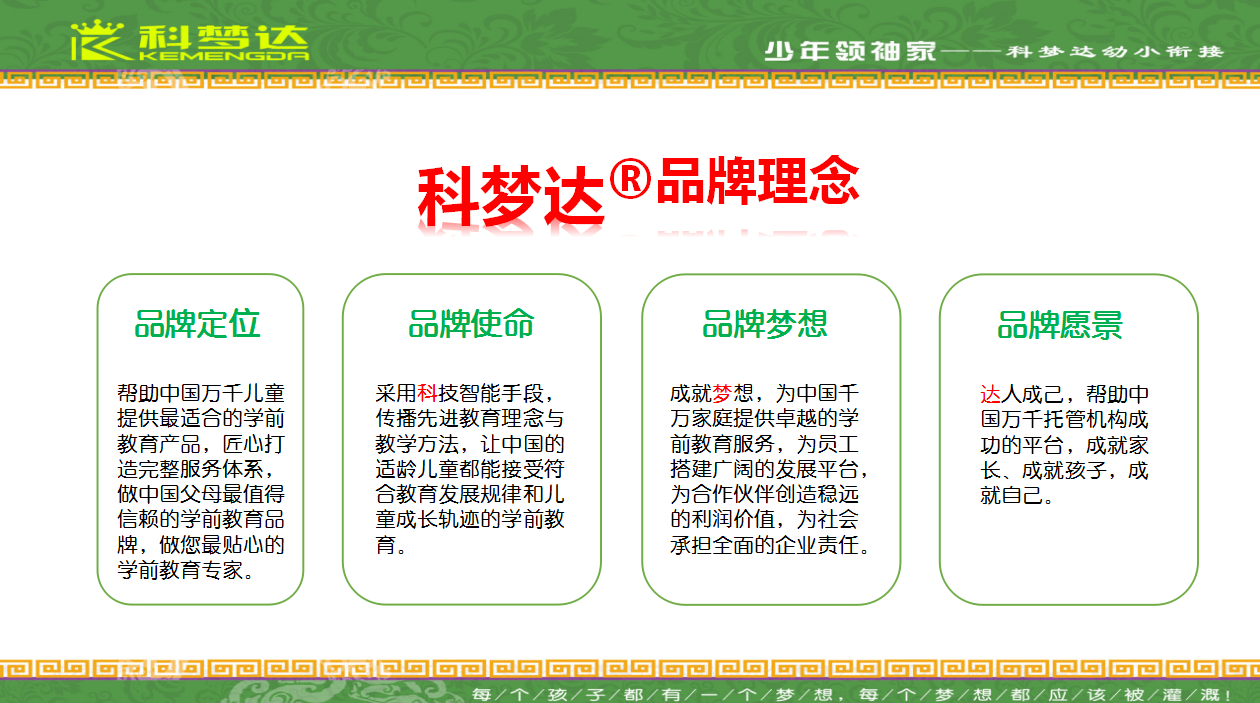 科梦达
KEMENGDA

少年领袖家——科梦达幼小衔接

科梦达®品牌理念

品牌定位

帮助中国万千儿童提供最适合的学前教育产品，匠心打造完整服务体系，做中国父母最值得信赖的学前教育品牌，做您最贴心的学前教育专家。

品牌使命

采用科技智能手段，传播先进教育理念与教学方法，让中国的适龄儿童都能接受符合教育发展规律和儿童成长轨迹的学前教育。

品牌梦想

成就梦想，为中国千万家庭提供卓越的学前教育服务，为员工搭建广阔的发展平台，为合作伙伴创造稳远的利润价值，为社会承担全面的企业责任。

品牌愿景

达人成己，帮助中国万千托管机构成功的平台，成就家长、成就孩子，成就自己。

每/个/孩/子/都/有/一/个/梦/想，每/个/梦/想/都/应/该/被/灌/溉！